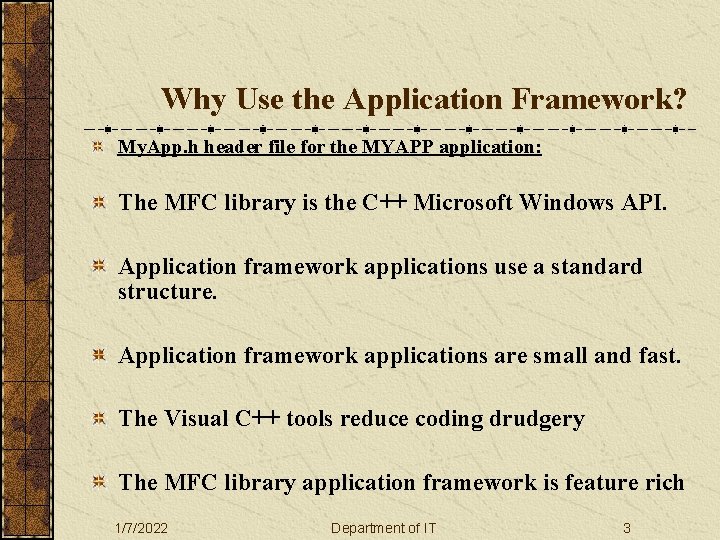 Why Use the Application Framework?

MyApp.h header file for the MYAPP application:

The MFC library is the C++ Microsoft Windows API.

Application framework applications use a standard structure.

Application framework applications are small and fast.

The Visual C++ tools reduce coding drudgery

The MFC library application framework is feature rich

1/7/2022 Department of IT 3